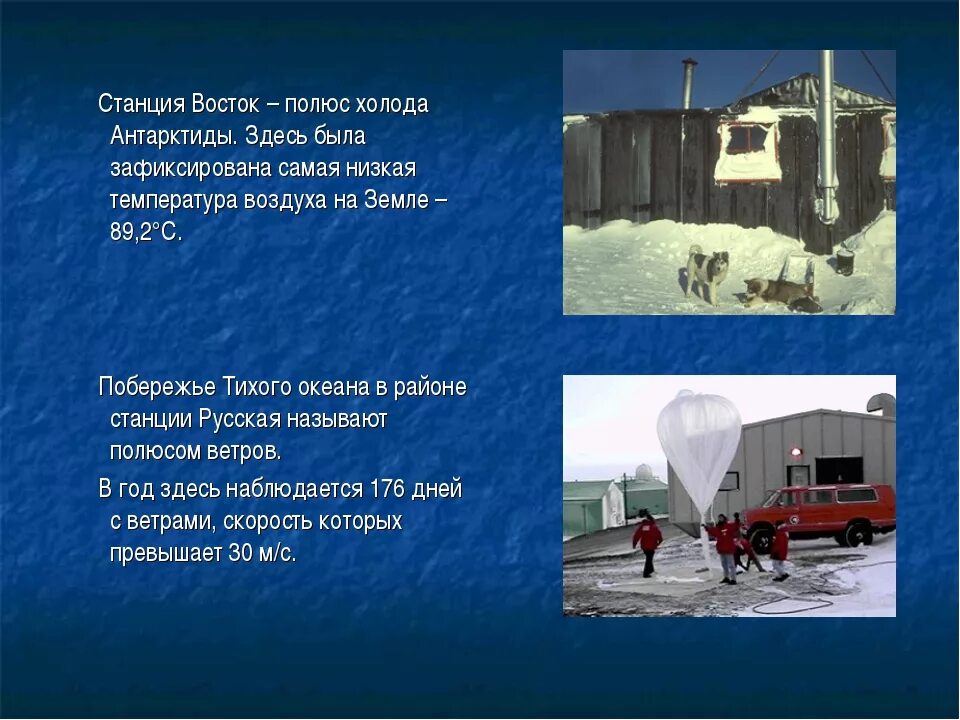 Станция Восток – полюс холода Антарктиды. Здесь была зафиксирована самая низкая температура воздуха на Земле – 89,2°С.

Побережье Тихого океана в районе станции Русская называют полюсом ветров.

В год здесь наблюдается 176 дней с ветрами, скорость которых превышает 30 м/с.